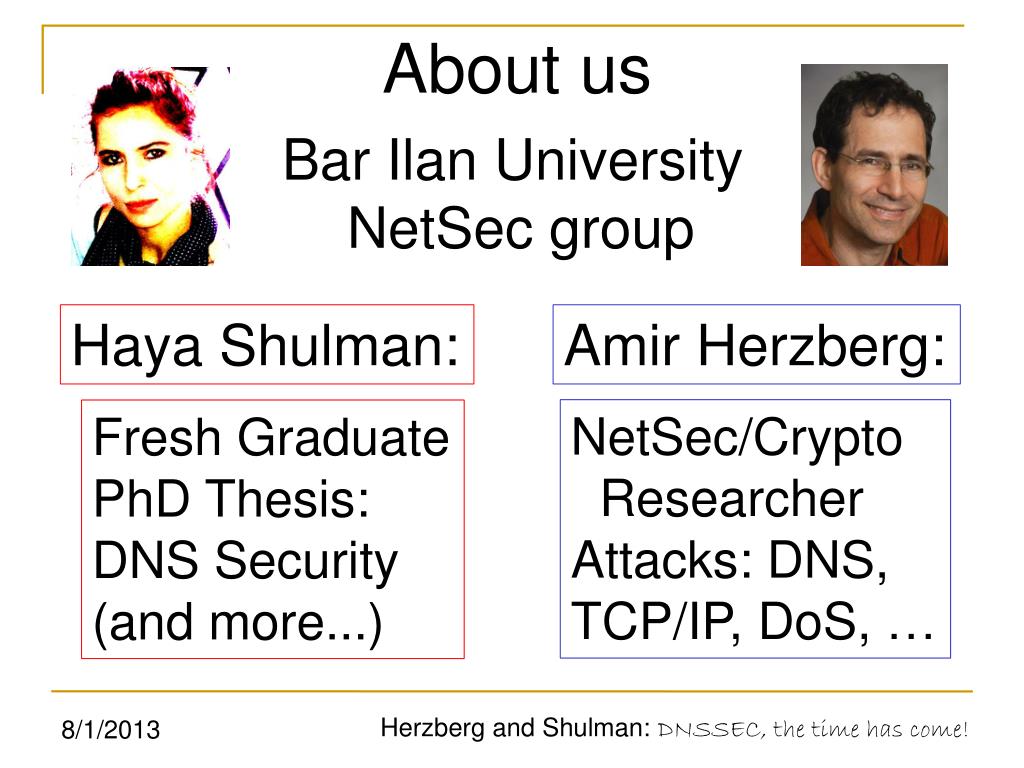 About us

Bar Ilan University
NetSec group

Haya Shulman:

Fresh Graduate
PhD Thesis:
DNS Security
(and more...)

Amir Herzberg:

NetSec/Crypto
Researcher
Attacks: DNS,
TCP/IP, DoS, …

8/1/2013

Herzberg and Shulman: DNSSEC, the time has come!